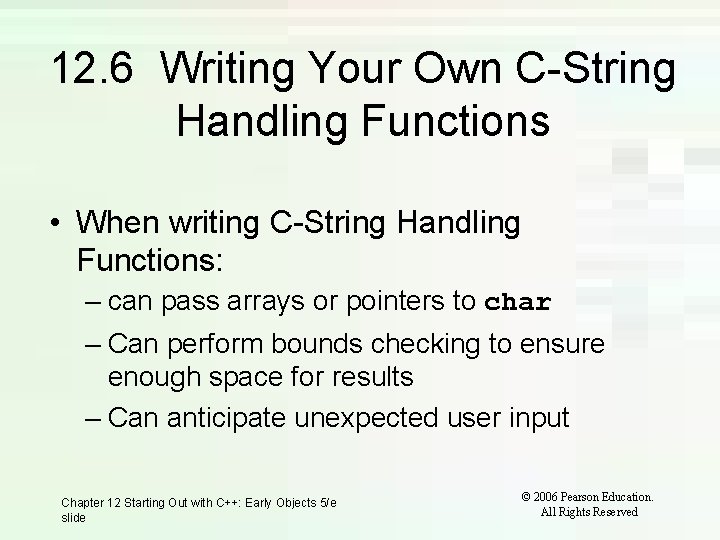 12.6 Writing Your Own C-String Handling Functions

• When writing C-String Handling Functions:
– can pass arrays or pointers to char
– Can perform bounds checking to ensure enough space for results
– Can anticipate unexpected user input

Chapter 12 Starting Out with C++: Early Objects 5/e slide

© 2006 Pearson Education. All Rights Reserved